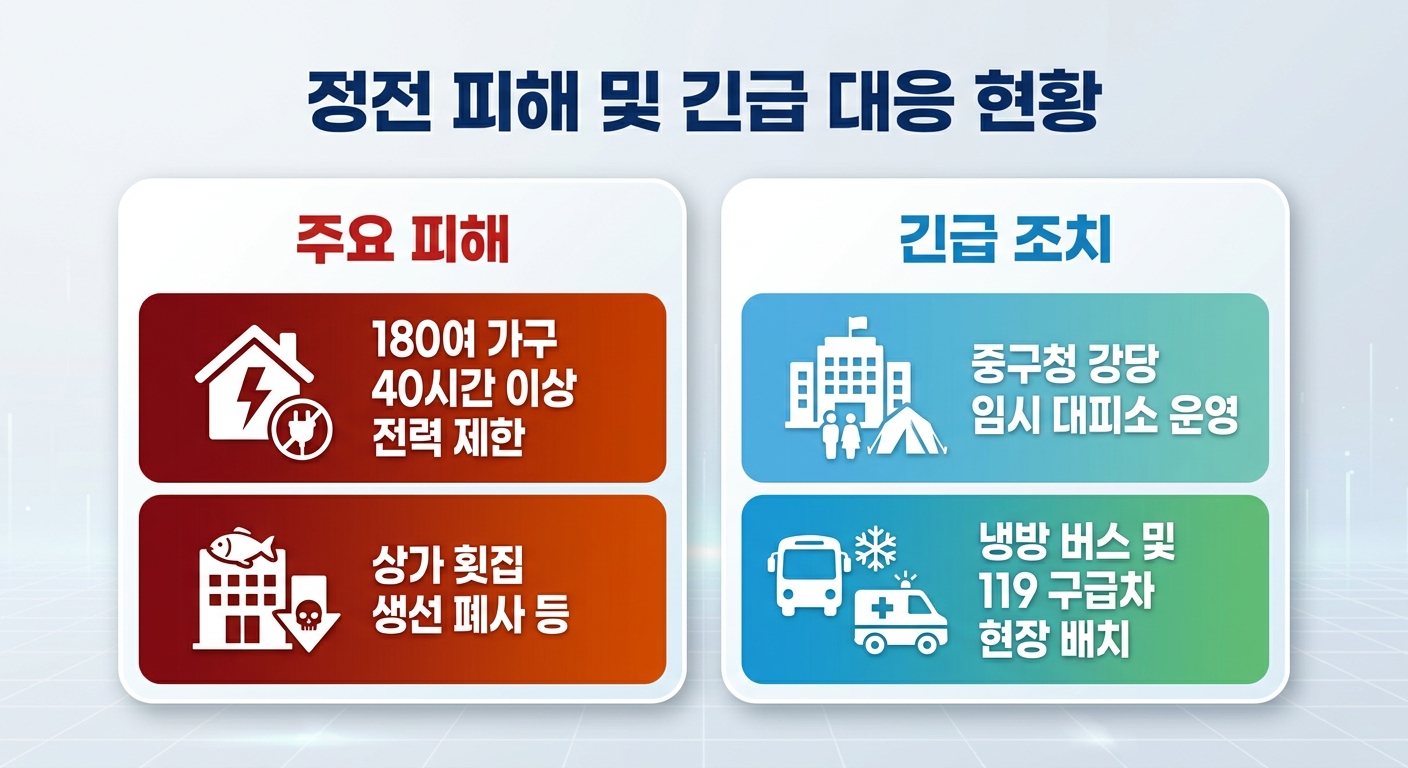 정전 피해 및 긴급 대응 현황

주요 피해

180여 가구
40시간 이상
전력 제한

상가 횟집
생선 폐사 등

긴급 조치

중구청 강당
임시 대피소 운영

냉방 버스 및
119 구급차
현장 배치